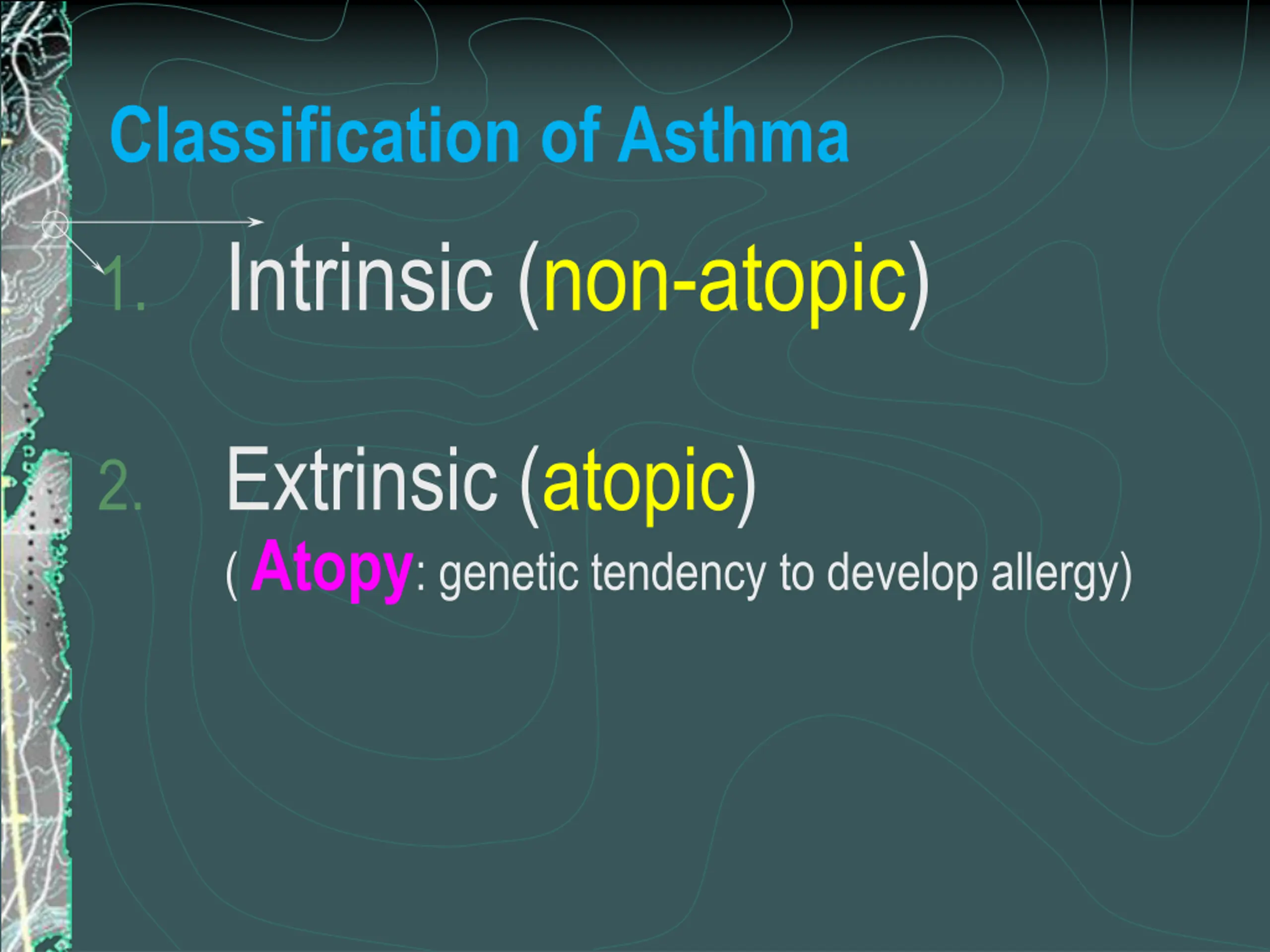 Classification of Asthma

1. Intrinsic (non-atopic)

2. Extrinsic (atopic)
( Atopy: genetic tendency to develop allergy)